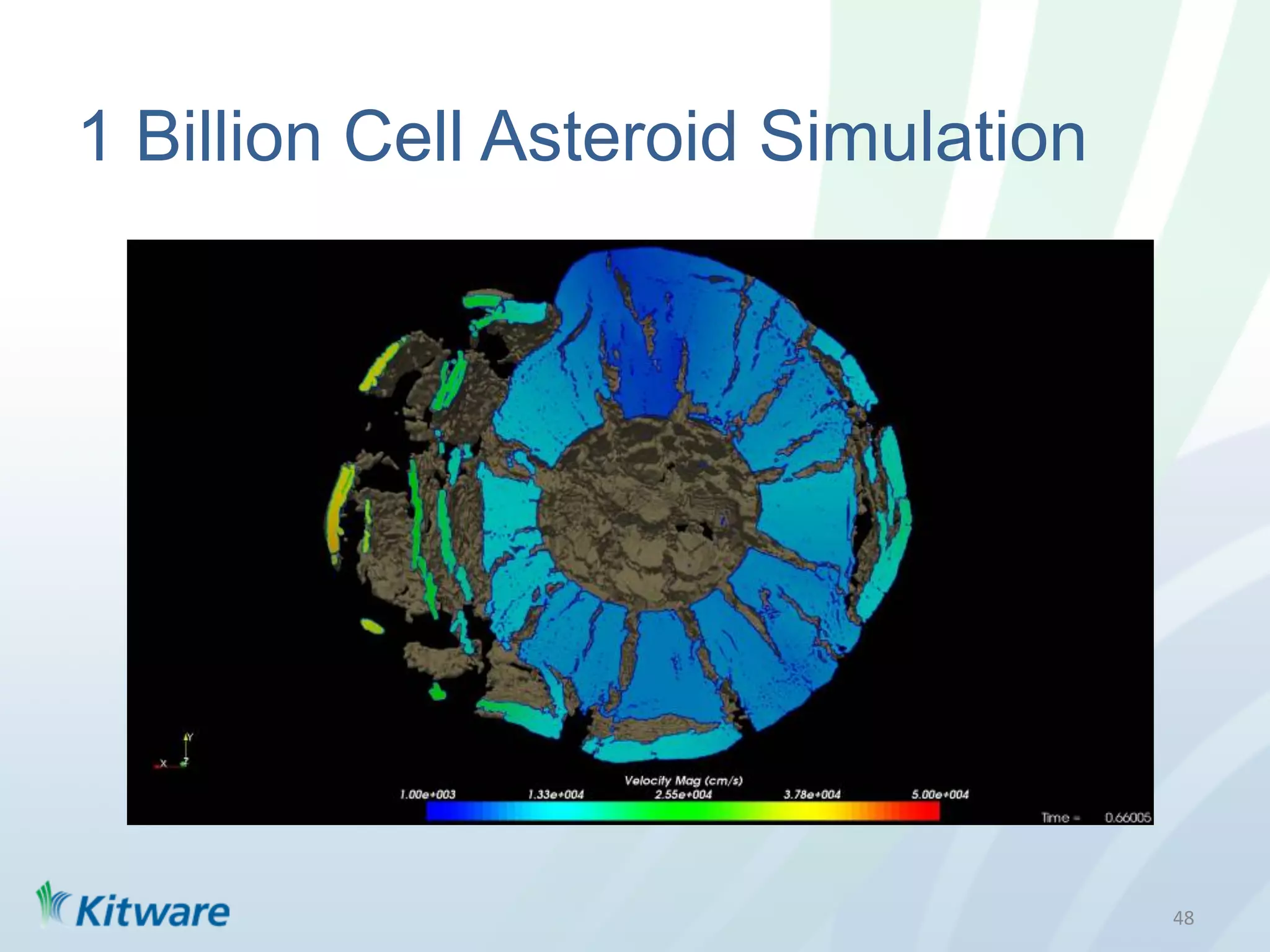 1 Billion Cell Asteroid Simulation

Y
X Z

Velocity Mag (cm/s)
1.00e+003 1.33e+004 2.55e+004 3.78e+004 5.00e+004

Time = 0.66005

Kitware

48